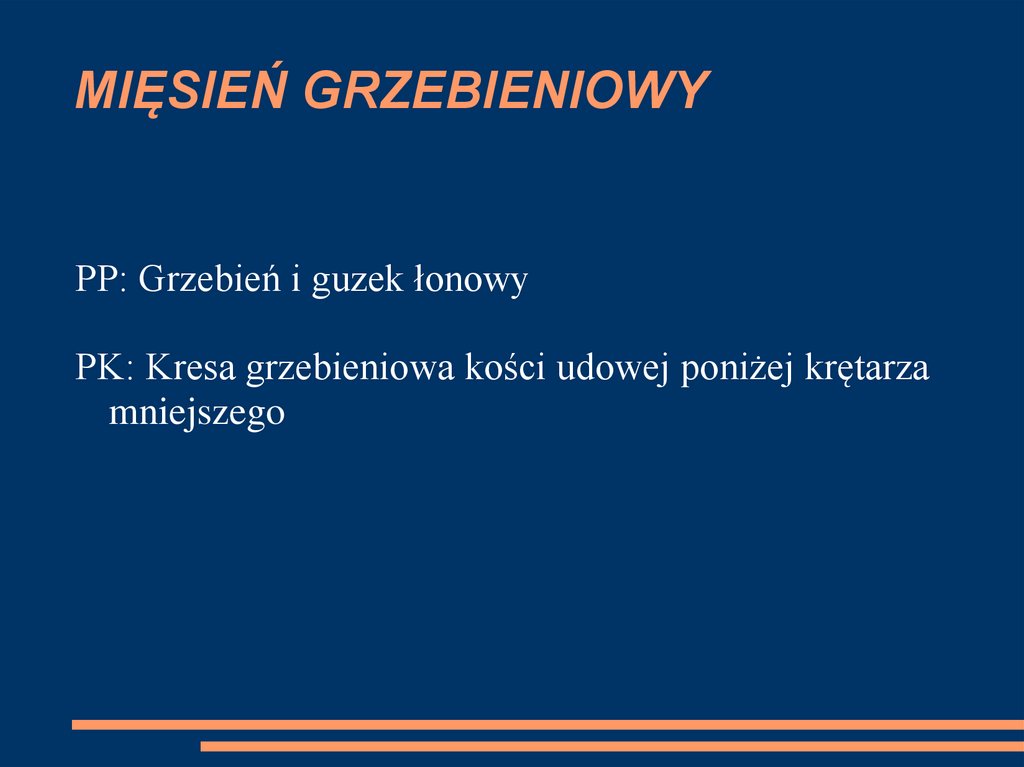 MIĘSIEŃ GRZEBIENIOWY

PP: Grzebień i guzek łonowy

PK: Kresa grzebieniowa kości udowej poniżej krętarza mniejszego